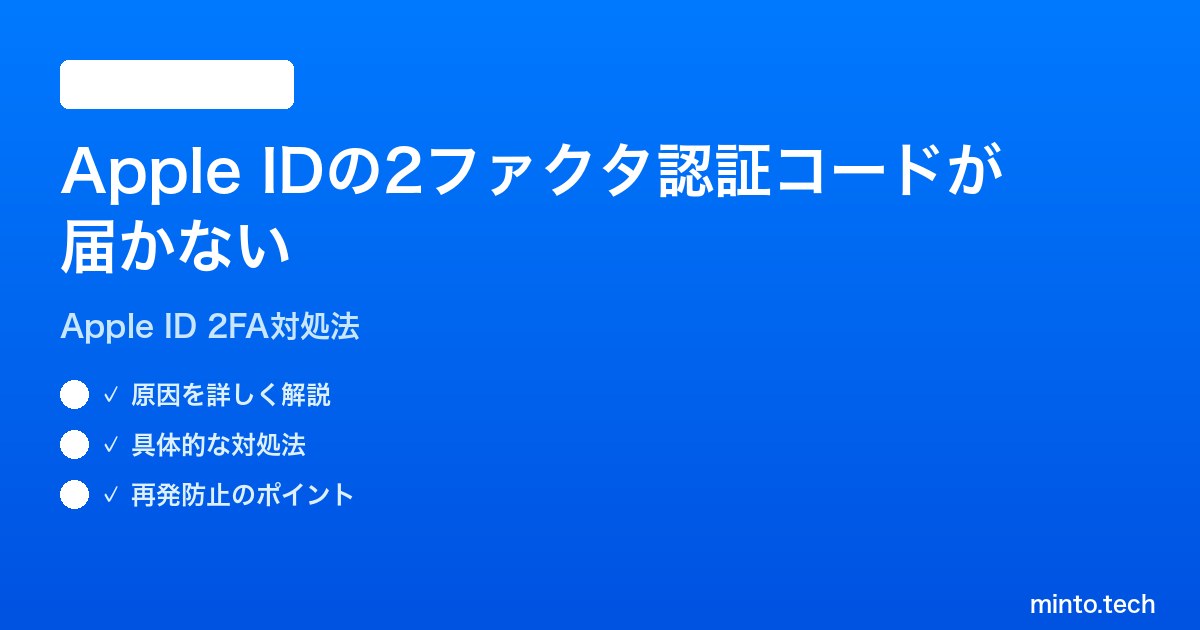 Apple IDの2ファクタ認証コードが届かない

Apple ID 2FA対処法

✓ 原因を詳しく解説

✓ 具体的な対処法

✓ 再発防止のポイント

minto.tech